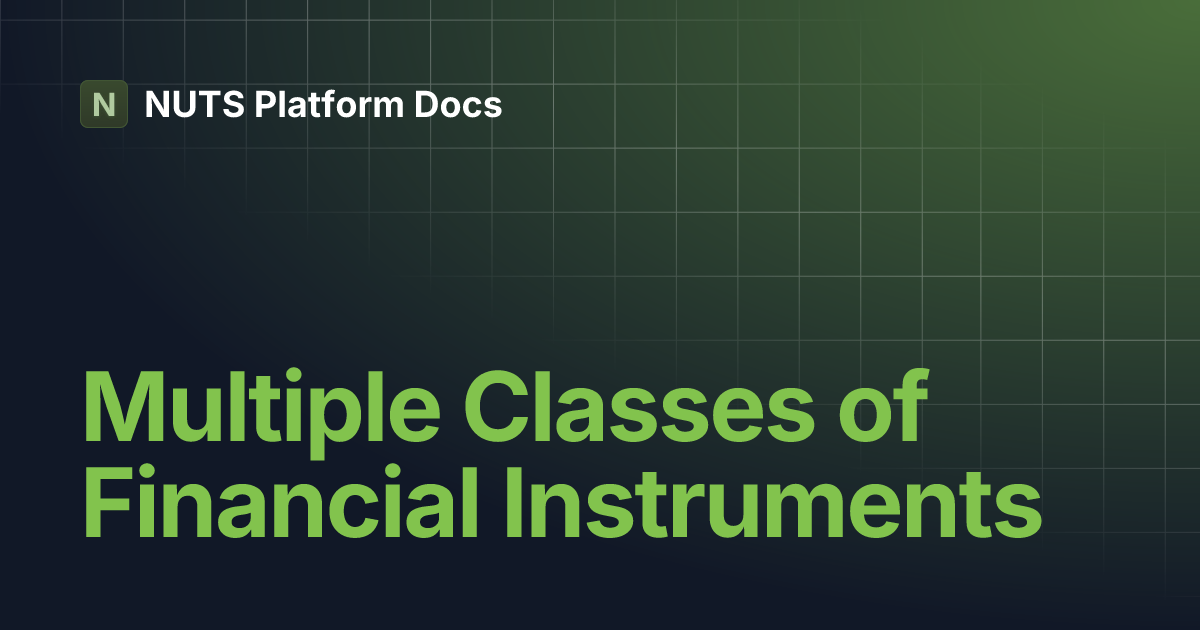 N NUTS Platform Docs

Multiple Classes of Financial Instruments